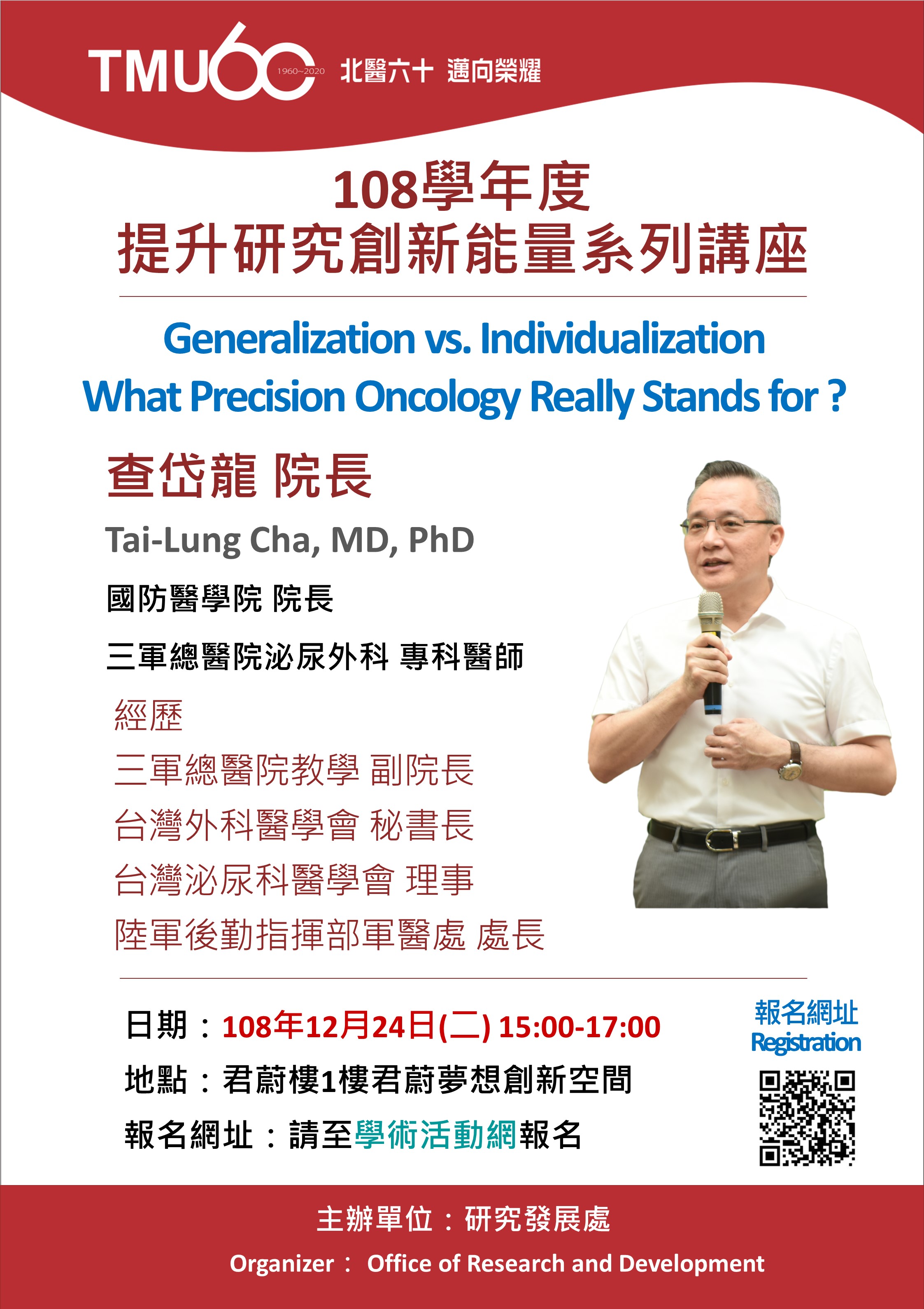 TMU60 1960~2020 北醫六十 邁向榮耀

108學年度
提升研究創新能量系列講座

Generalization vs. Individualization
What Precision Oncology Really Stands for ?

查岱龍 院長

Tai-Lung Cha, MD, PhD

國防醫學院 院長

三軍總醫院泌尿外科 專科醫師

經歷
三軍總醫院教學 副院長
台灣外科醫學會 秘書長
台灣泌尿科醫學會 理事
陸軍後勤指揮部軍醫處 處長

日期：108年12月24日(二) 15:00-17:00
地點：君蔚樓1樓君蔚夢想創新空間
報名網址：請至學術活動網報名

報名網址
Registration

主辦單位：研究發展處
Organizer： Office of Research and Development